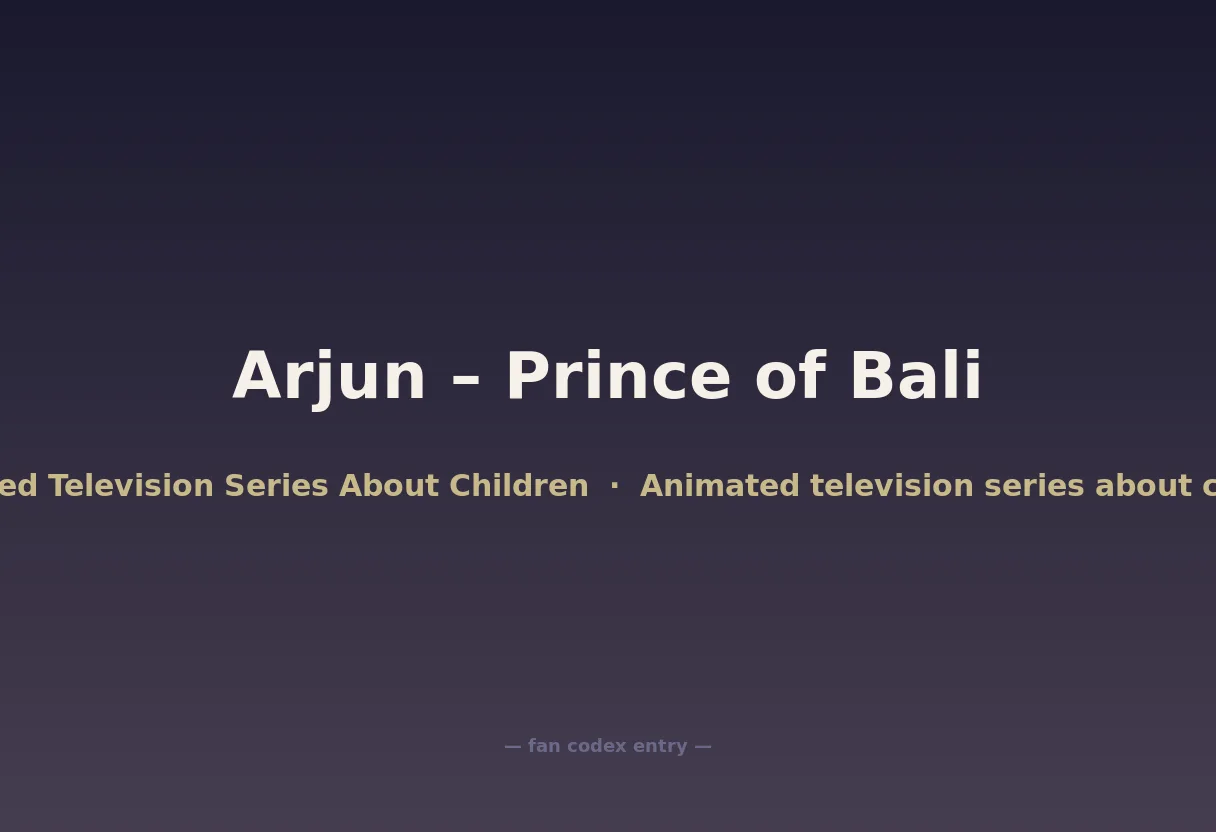 Arjun – Prince of Bali

ed Television Series About Children · Animated television series about c

— fan codex entry —